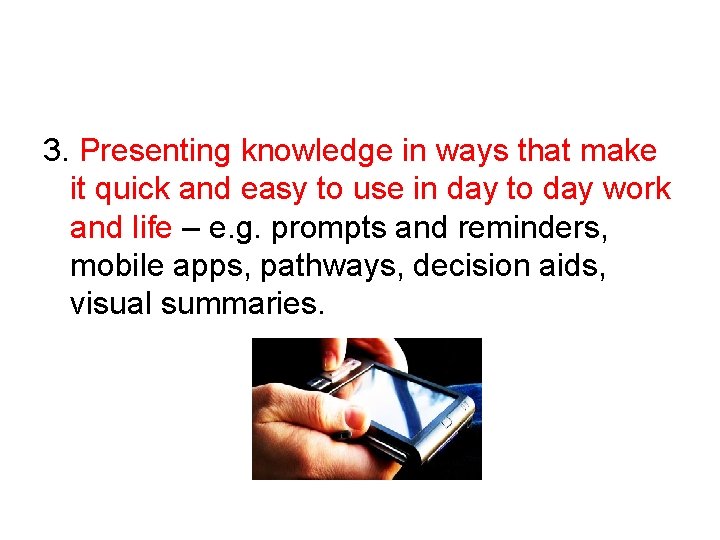 3. Presenting knowledge in ways that make it quick and easy to use in day to day work and life – e.g. prompts and reminders, mobile apps, pathways, decision aids, visual summaries.